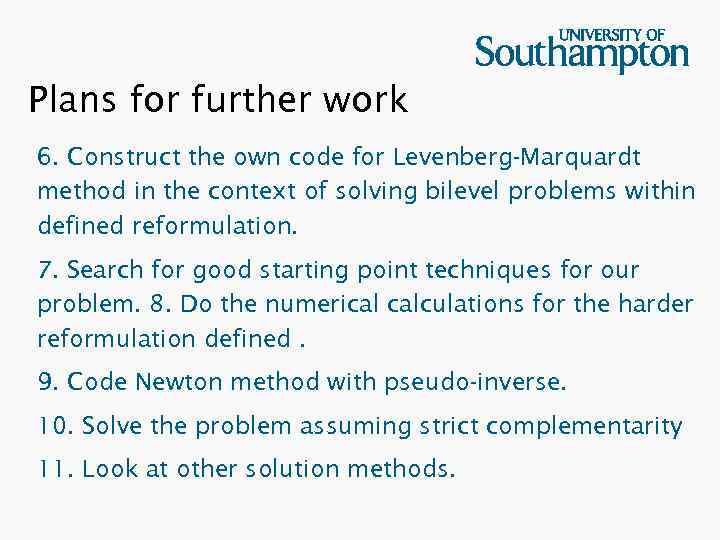 UNIVERSITY OF
Southampton

Plans for further work

6. Construct the own code for Levenberg-Marquardt method in the context of solving bilevel problems within defined reformulation.

7. Search for good starting point techniques for our problem. 8. Do the numerical calculations for the harder reformulation defined .

9. Code Newton method with pseudo-inverse.

10. Solve the problem assuming strict complementarity

11. Look at other solution methods.